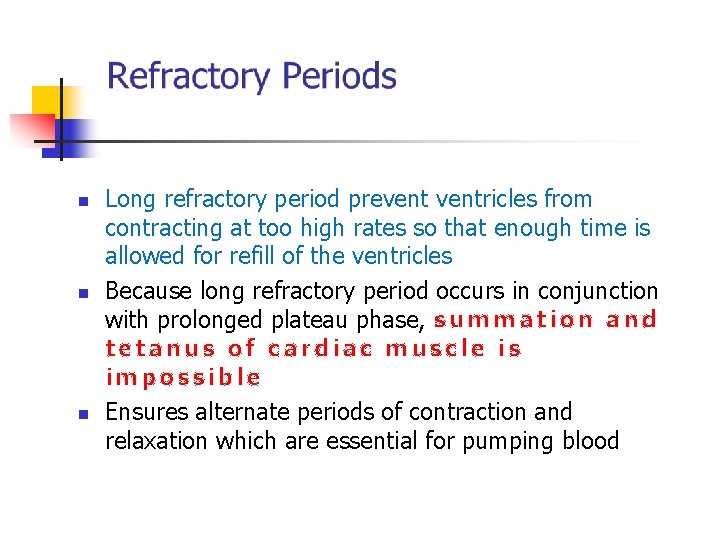 Refractory Periods

- Long refractory period prevent ventricles from contracting at too high rates so that enough time is allowed for refill of the ventricles
- Because long refractory period occurs in conjunction with prolonged plateau phase, summation and tetanus of cardiac muscle is impossible
- Ensures alternate periods of contraction and relaxation which are essential for pumping blood